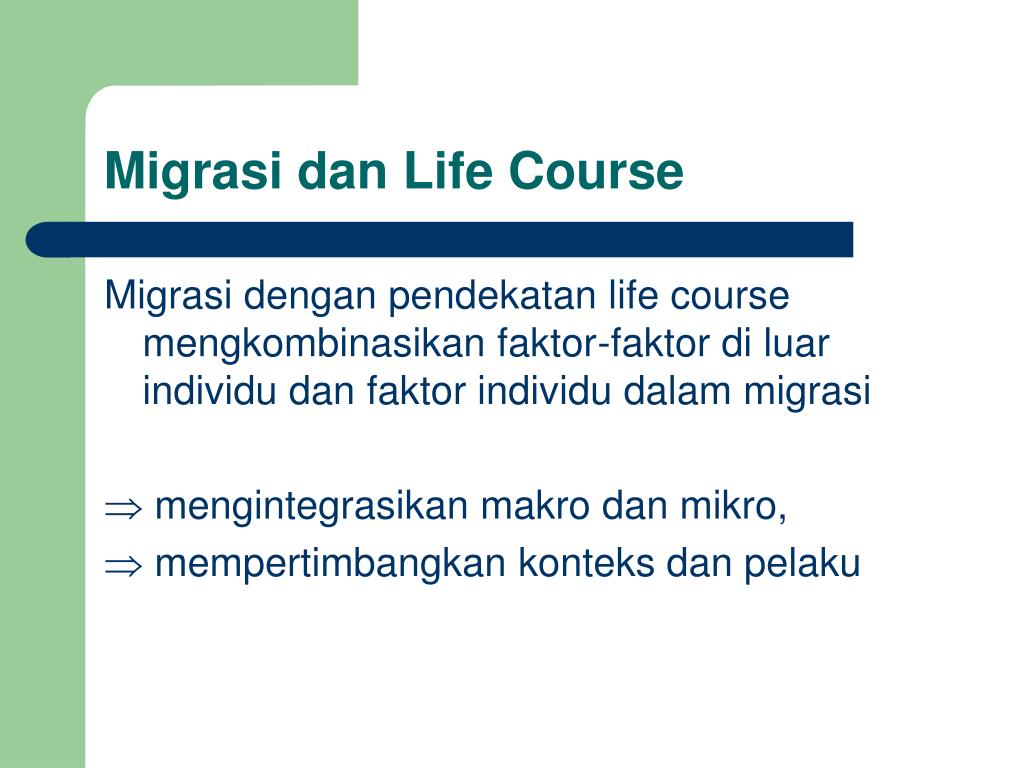 Migrasi dan Life Course

Migrasi dengan pendekatan life course mengkombinasikan faktor-faktor di luar individu dan faktor individu dalam migrasi

$\Rightarrow$ mengintegrasikan makro dan mikro,

$\Rightarrow$ mempertimbangkan konteks dan pelaku